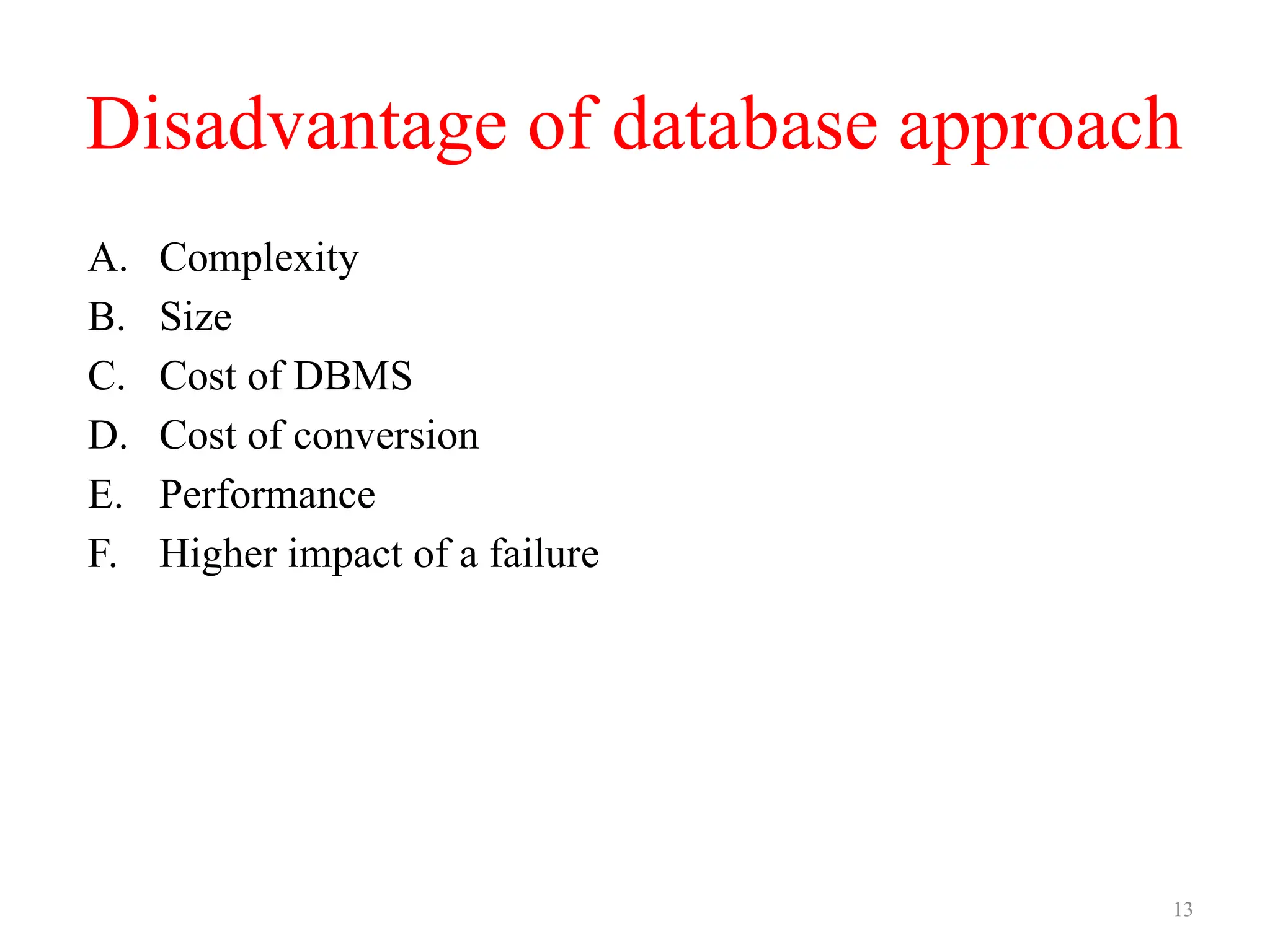 Disadvantage of database approach

A. Complexity
B. Size
C. Cost of DBMS
D. Cost of conversion
E. Performance
F. Higher impact of a failure

13